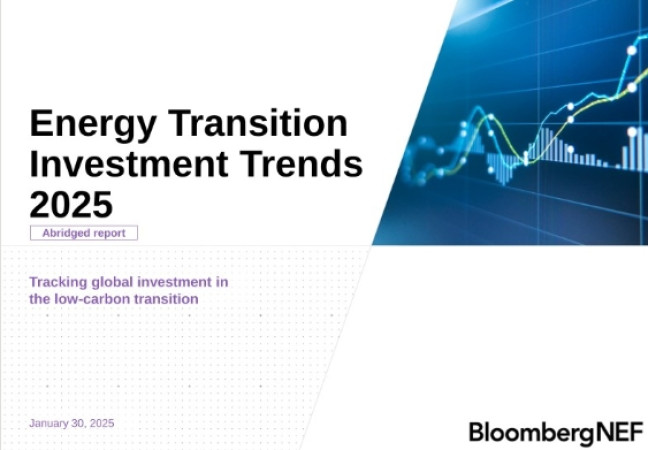 Energy Transition Investment Trends 2025

Abridged report

Tracking global investment in the low-carbon transition

January 30, 2025

BloombergNEF